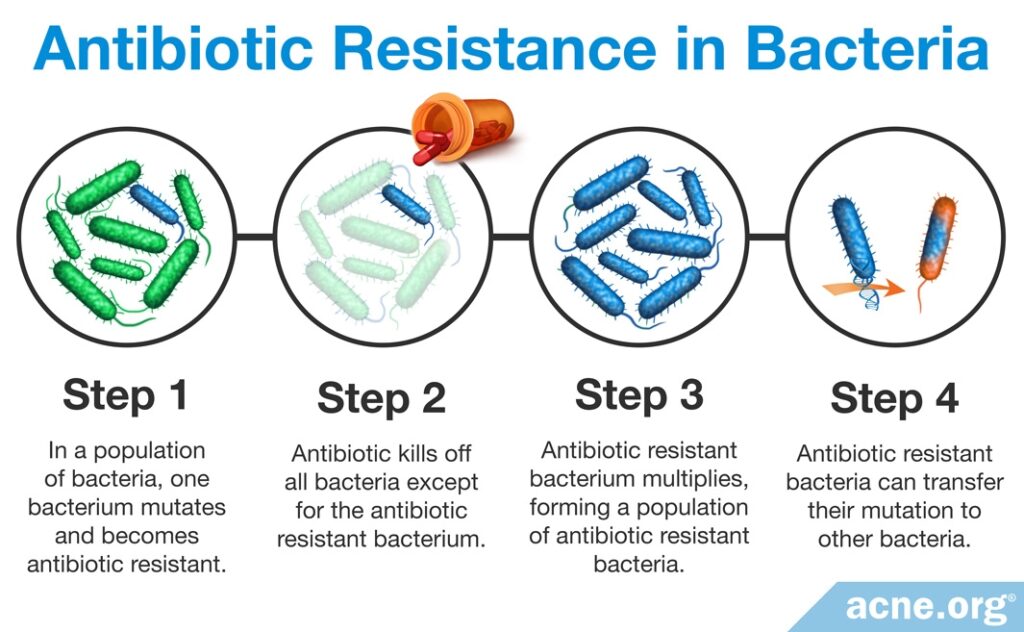 Antibiotic Resistance in Bacteria

Step 1

In a population of bacteria, one bacterium mutates and becomes antibiotic resistant.

Step 2

Antibiotic kills off all bacteria except for the antibiotic resistant bacterium.

Step 3

Antibiotic resistant bacterium multiplies, forming a population of antibiotic resistant bacteria.

Step 4

Antibiotic resistant bacteria can transfer their mutation to other bacteria.

acne.org®